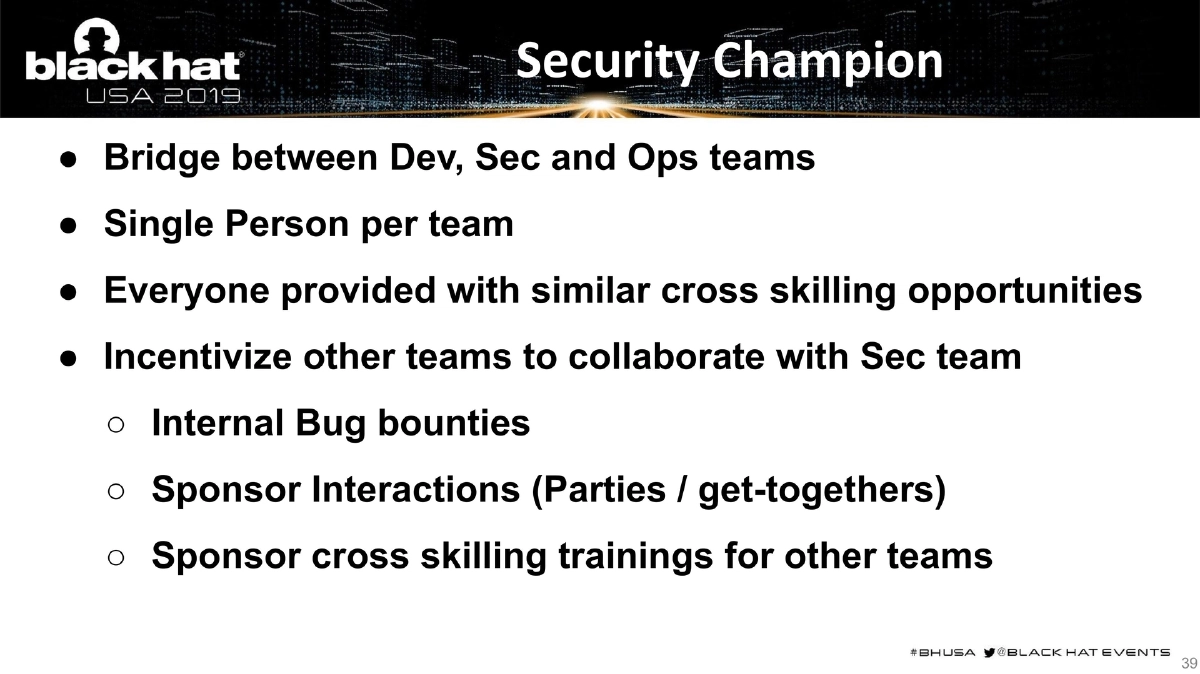 black hat
USA 2019

Security Champion

● Bridge between Dev, Sec and Ops teams
● Single Person per team
● Everyone provided with similar cross skilling opportunities
● Incentivize other teams to collaborate with Sec team
○ Internal Bug bounties
○ Sponsor Interactions (Parties / get-togethers)
○ Sponsor cross skilling trainings for other teams

#BHUSA @BLACK HAT EVENTS

39